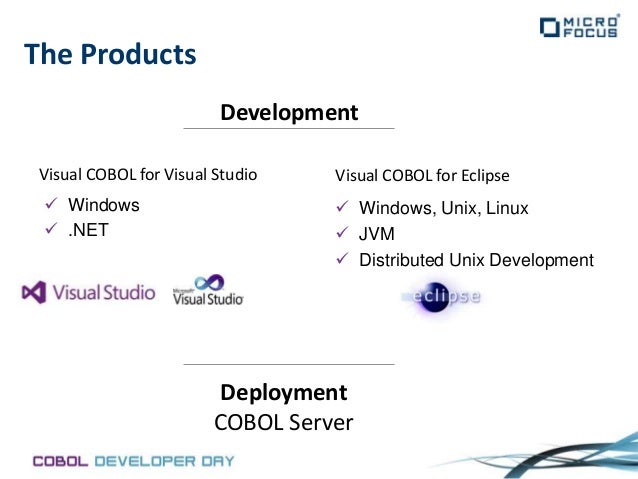 MICRO FOCUS

The Products

Development

Visual COBOL for Visual Studio
✓ Windows
✓ .NET

Visual Studio   Microsoft Visual Studio

Visual COBOL for Eclipse
✓ Windows, Unix, Linux
✓ JVM
✓ Distributed Unix Development

eclipse

Deployment
COBOL Server

COBOL DEVELOPER DAY